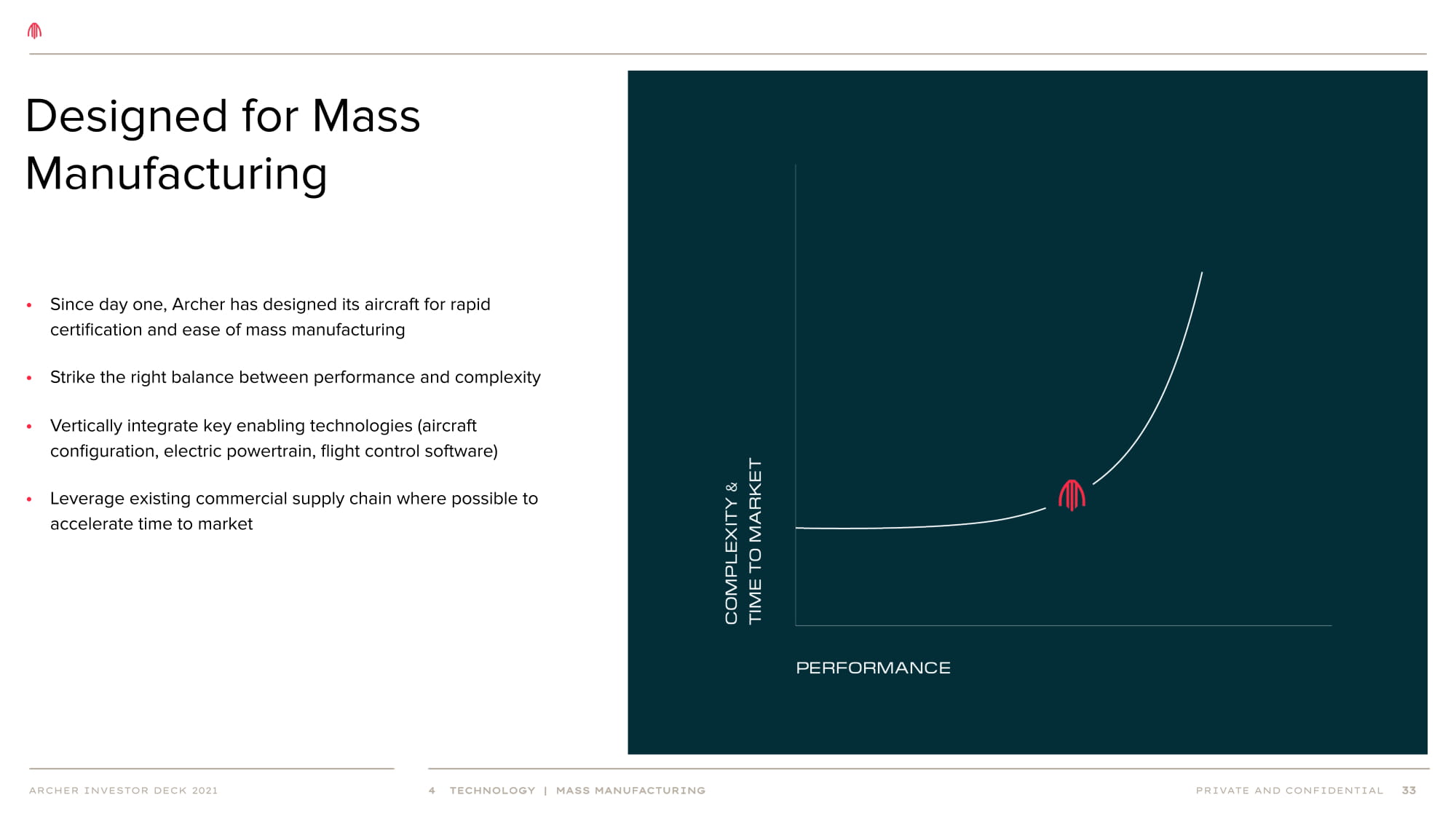 Designed for Mass Manufacturing

• Since day one, Archer has designed its aircraft for rapid certification and ease of mass manufacturing

• Strike the right balance between performance and complexity

• Vertically integrate key enabling technologies (aircraft configuration, electric powertrain, flight control software)

• Leverage existing commercial supply chain where possible to accelerate time to market

COMPLEXITY & TIME TO MARKET

PERFORMANCE

ARCHER INVESTOR DECK 2021

4 TECHNOLOGY | MASS MANUFACTURING

PRIVATE AND CONFIDENTIAL 33